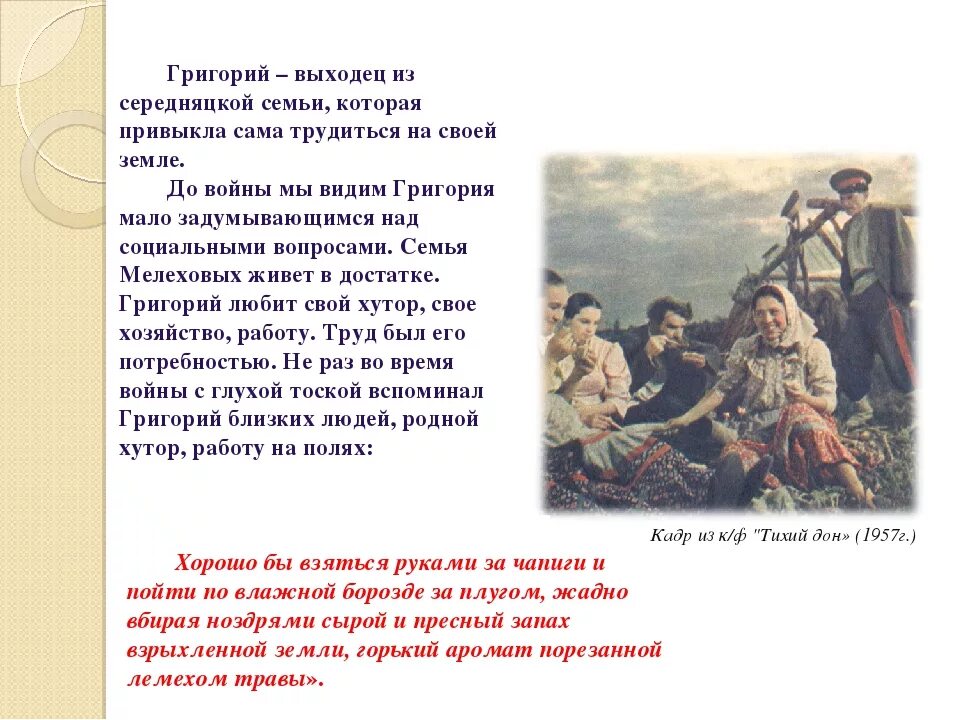 Григорий – выходец из середняцкой семьи, которая привыкла сама трудиться на своей земле.

До войны мы видим Григория мало задумывающимся над социальными вопросами. Семья Мелеховых живет в достатке. Григорий любит свой хутор, свое хозяйство, работу. Труд был его потребностью. Не раз во время войны с глухой тоской вспоминал Григорий близких людей, родной хутор, работу на полях:

Кадр из к/ф "Тихий дон» (1957г.)

Хорошо бы взяться руками за чапиги и пойти по влажной борозде за плугом, жадно вбирая ноздрями сырой и пресный запах взрыхленной земли, горький аромат порезанной лемехом травы».